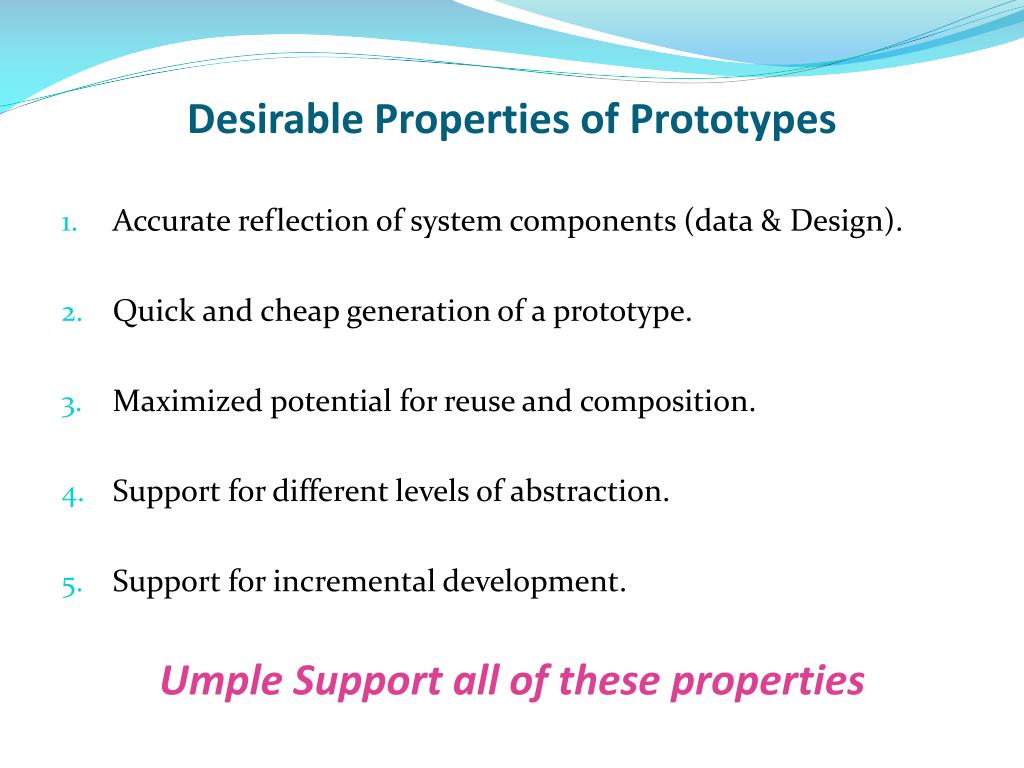 Desirable Properties of Prototypes

1. Accurate reflection of system components (data & Design).

2. Quick and cheap generation of a prototype.

3. Maximized potential for reuse and composition.

4. Support for different levels of abstraction.

5. Support for incremental development.

Umple Support all of these properties